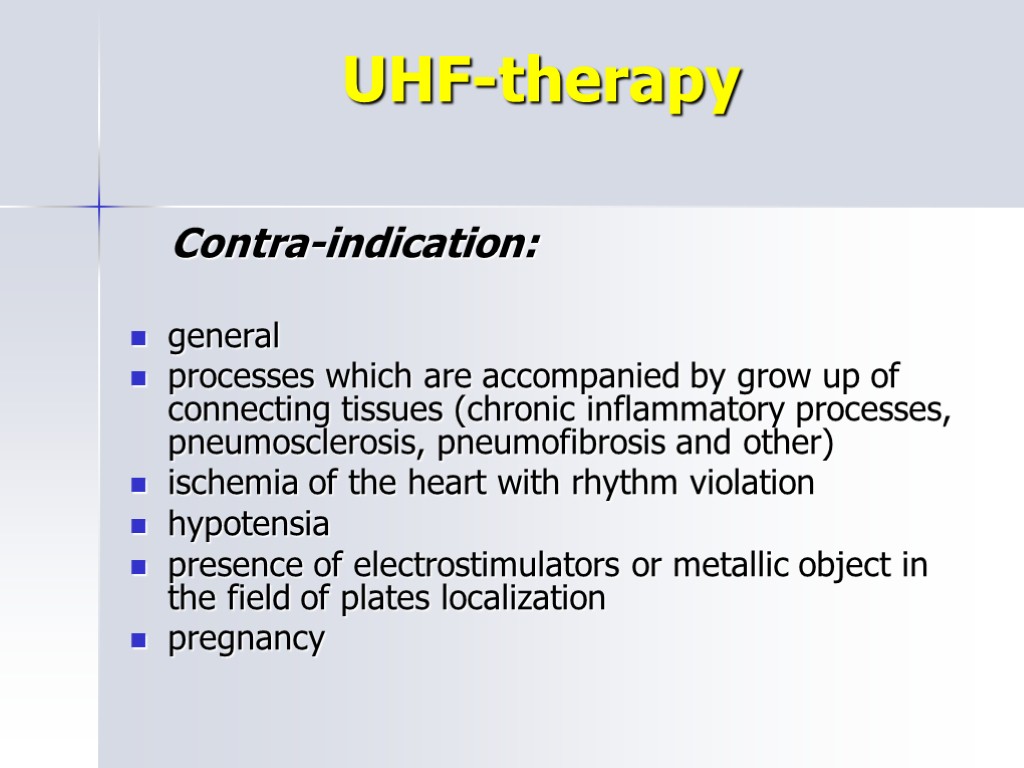 UHF-therapy

Contra-indication:

- general
- processes which are accompanied by grow up of connecting tissues (chronic inflammatory processes, pneumosclerosis, pneumofibrosis and other)
- ischemia of the heart with rhythm violation
- hypotensia
- presence of electrostimulators or metallic object in the field of plates localization
- pregnancy